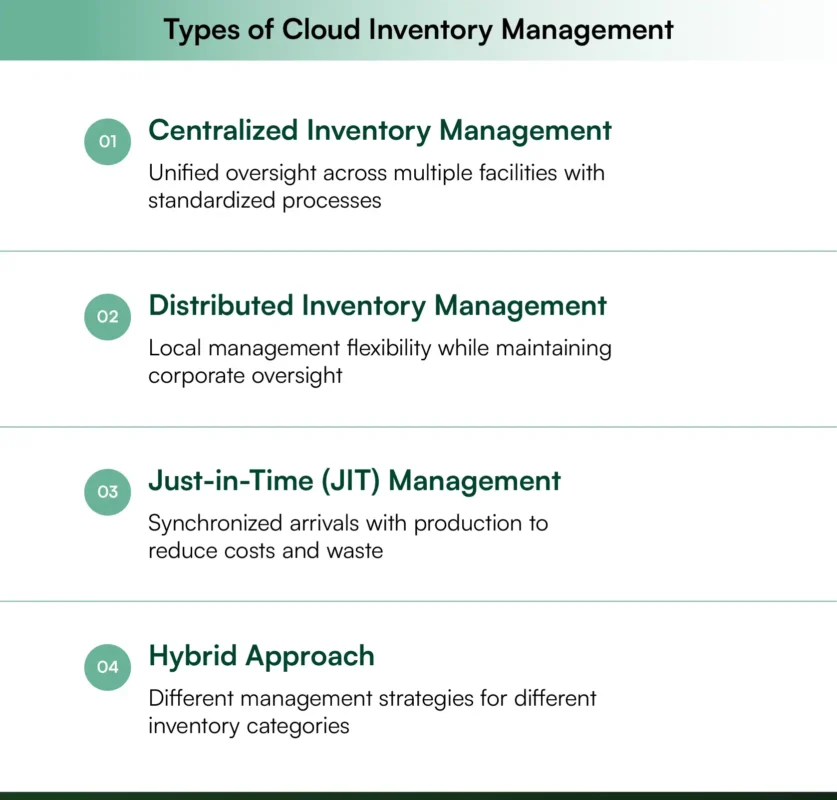 Types of Cloud Inventory Management

01 Centralized Inventory Management

Unified oversight across multiple facilities with standardized processes

02 Distributed Inventory Management

Local management flexibility while maintaining corporate oversight

03 Just-in-Time (JIT) Management

Synchronized arrivals with production to reduce costs and waste

04 Hybrid Approach

Different management strategies for different inventory categories